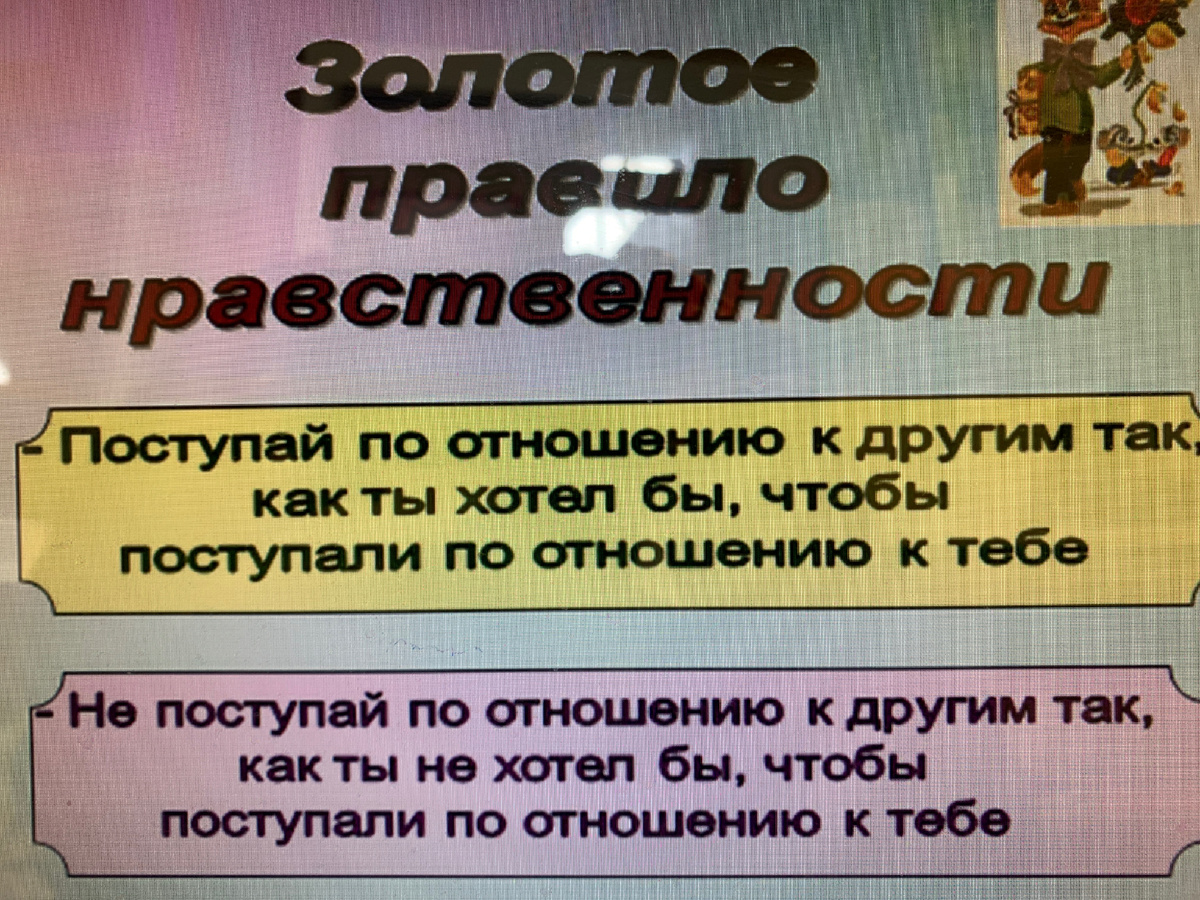 Золотое правило нравственности

- Поступай по отношению к другим так, как ты хотел бы, чтобы поступали по отношению к тебе

- Не поступай по отношению к другим так, как ты не хотел бы, чтобы поступали по отношению к тебе